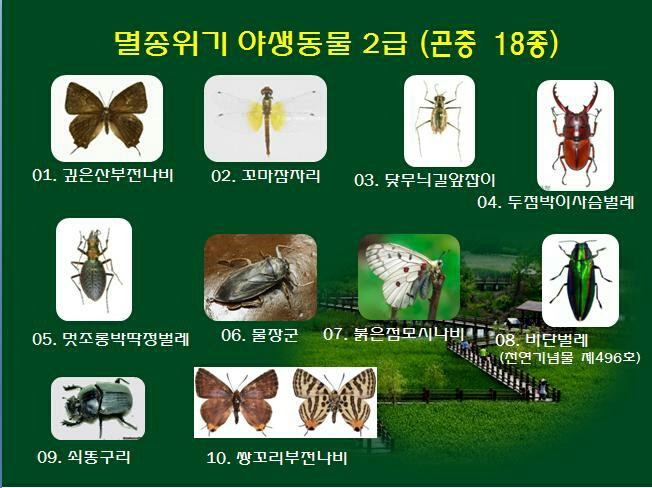 멸종위기 야생동물 2급 (곤충 18종)

01. 깊은산부전나비

02. 꼬마잠자리

03. 닻무늬길앞잡이

04. 두점박이사슴벌레

05. 멋조롱박딱정벌레

06. 물장군

07. 붉은점모시나비

08. 비단벌레 (천연기념물 제496호)

09. 쇠똥구리

10. 쌍꼬리부전나비